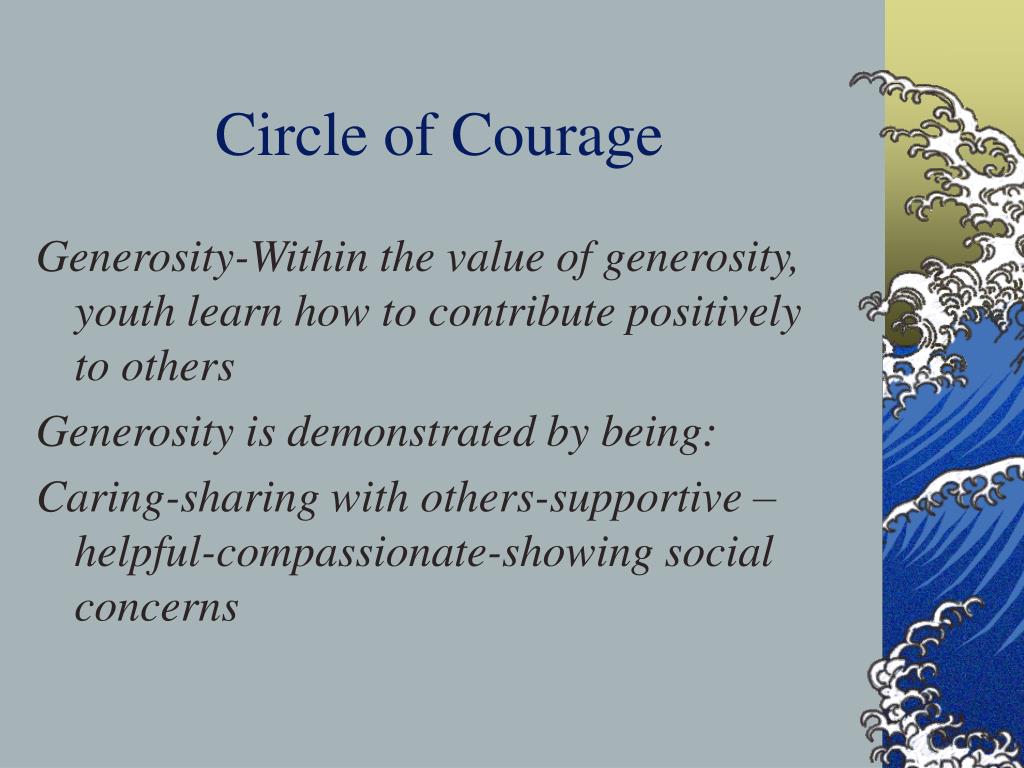 Circle of Courage

Generosity-Within the value of generosity, youth learn how to contribute positively to others

Generosity is demonstrated by being:

Caring-sharing with others-supportive – helpful-compassionate-showing social concerns